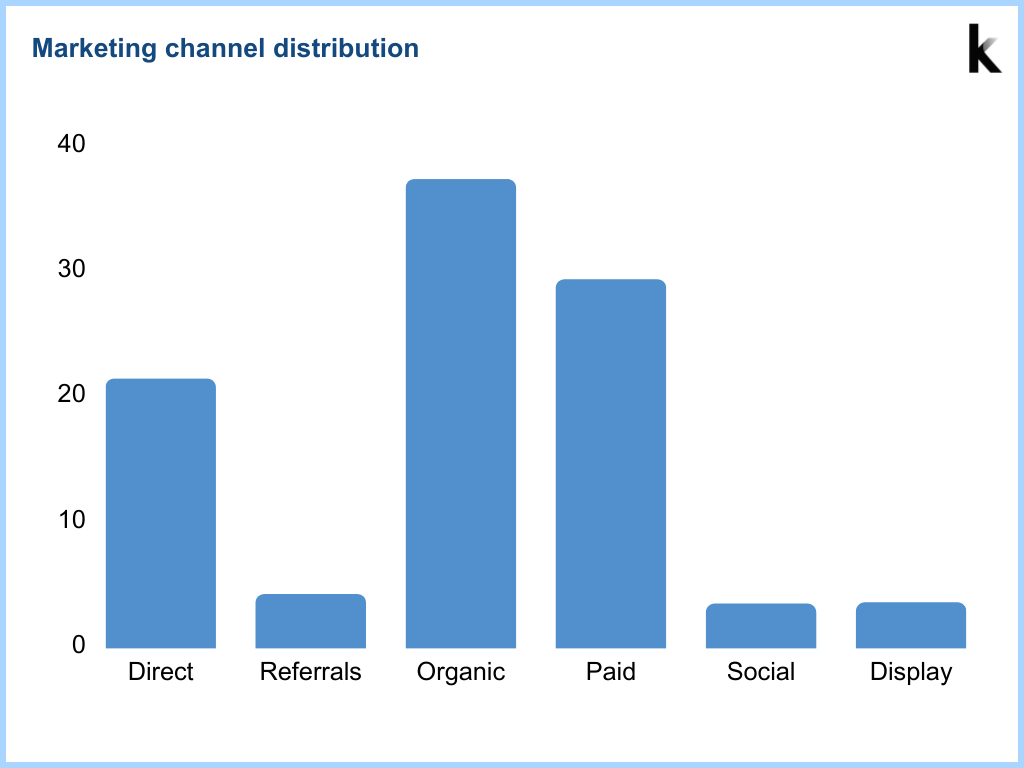 Marketing channel distribution

k

40
30
20
10
0

Direct
Referrals
Organic
Paid
Social
Display